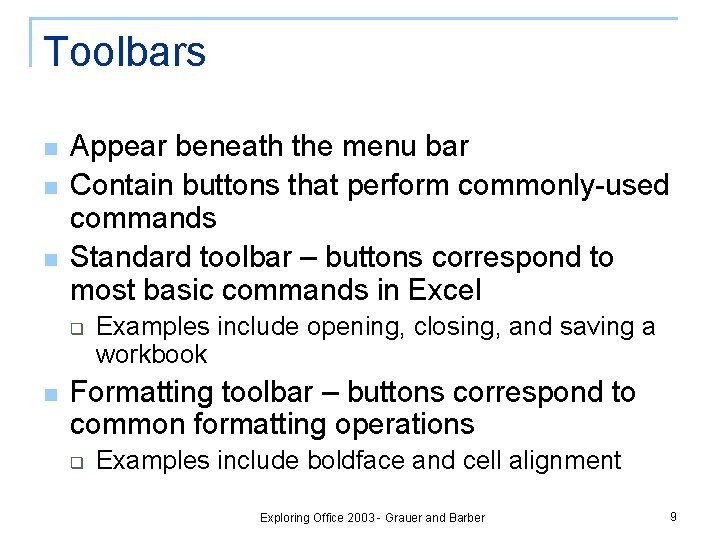 Toolbars

Appear beneath the menu bar

Contain buttons that perform commonly-used commands

Standard toolbar – buttons correspond to most basic commands in Excel

Examples include opening, closing, and saving a workbook

Formatting toolbar – buttons correspond to common formatting operations

Examples include boldface and cell alignment

Exploring Office 2003 - Grauer and Barber

9